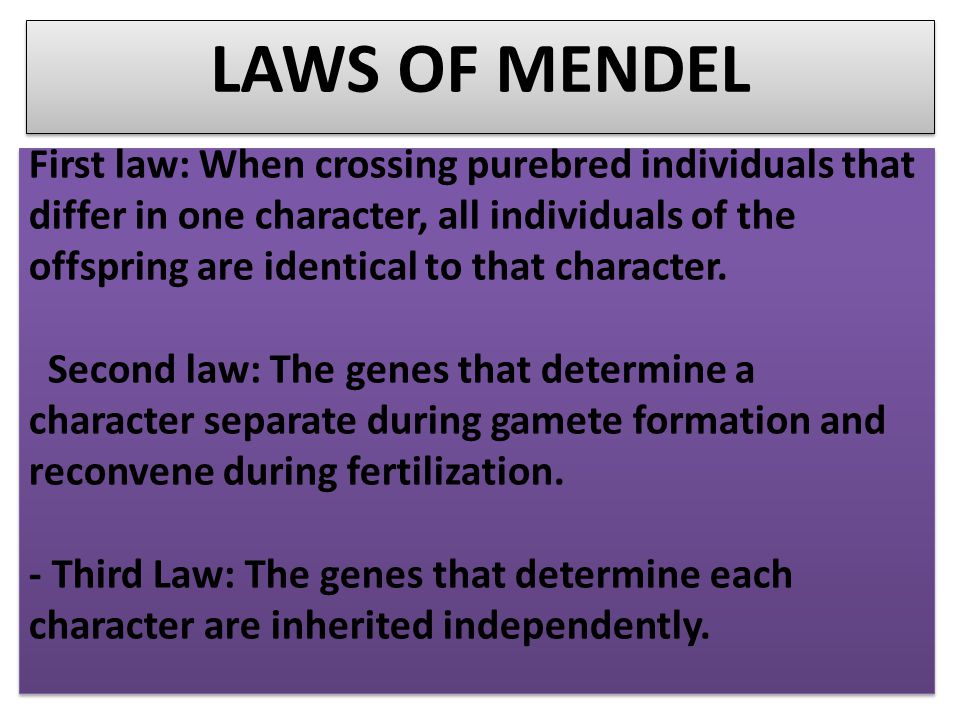 LAWS OF MENDEL

First law: When crossing purebred individuals that differ in one character, all individuals of the offspring are identical to that character.

Second law: The genes that determine a character separate during gamete formation and reconvene during fertilization.

- Third Law: The genes that determine each character are inherited independently.